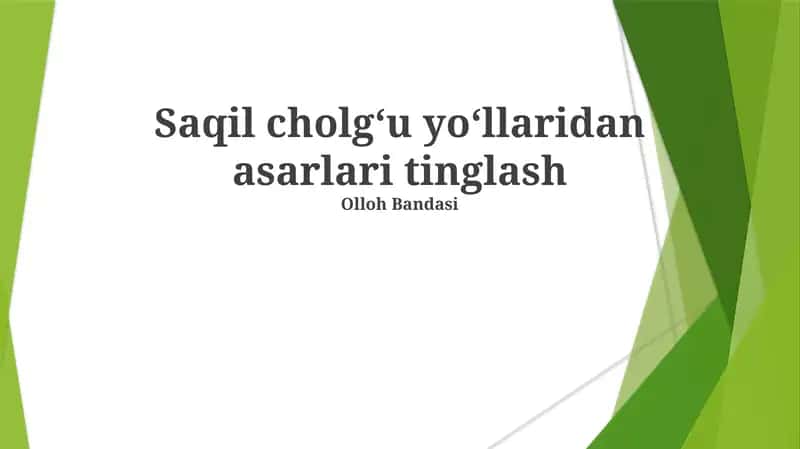 Saqil cholg‘u yo‘llaridan asarlari tinglash
Olloh Bandasi